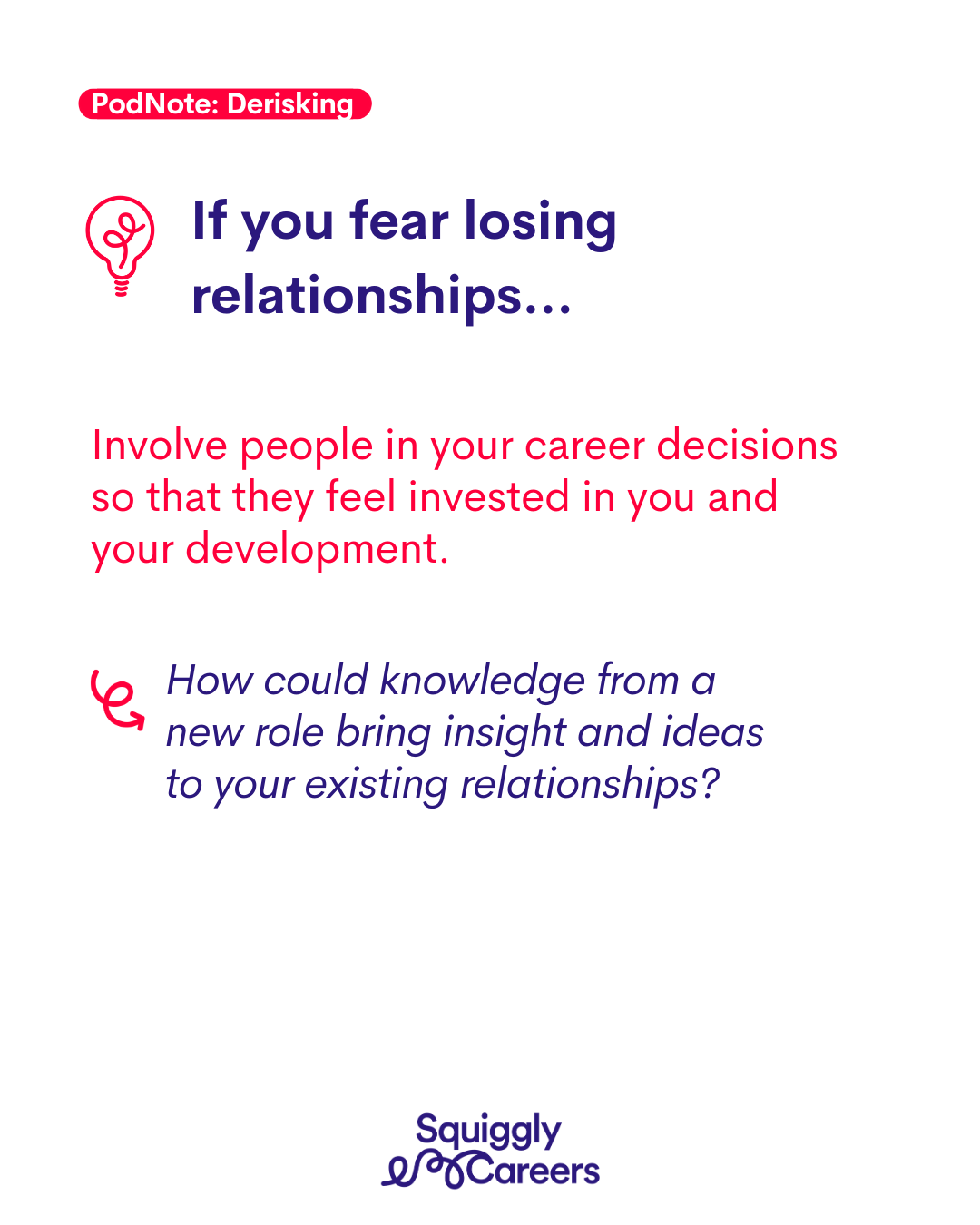 PodNote: Derisking

If you fear losing relationships...

Involve people in your career decisions so that they feel invested in you and your development.

How could knowledge from a new role bring insight and ideas to your existing relationships?

Squiggly Careers